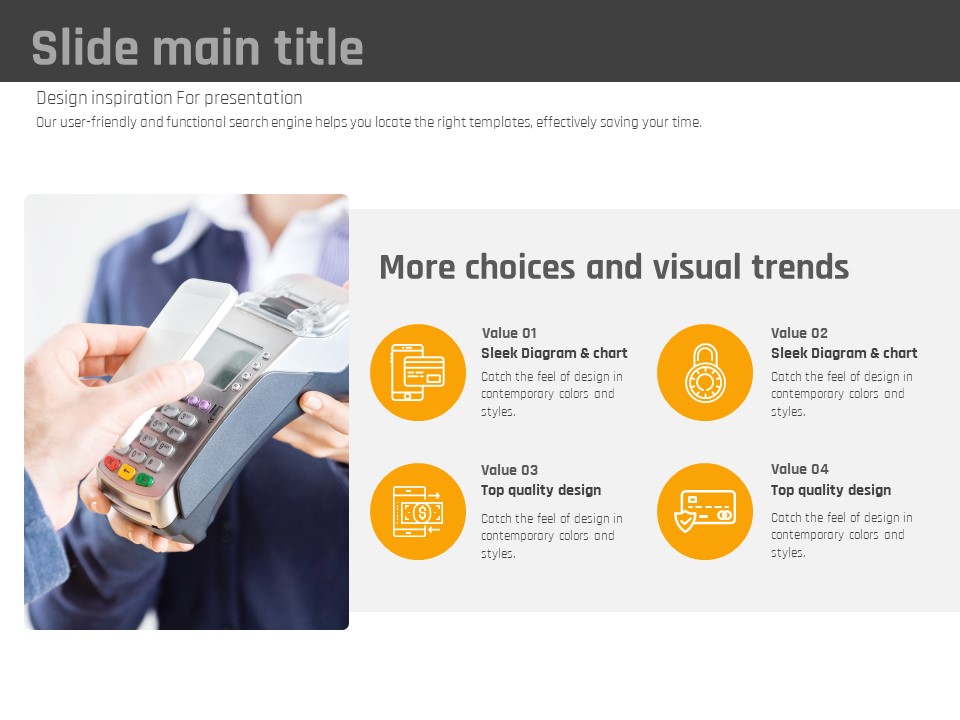 Slide main title

Design inspiration For presentation

Our user-friendly and functional search engine helps you locate the right templates, effectively saving your time.

More choices and visual trends

Value 01
Sleek Diagram & chart
Catch the feel of design in contemporary colors and styles.

Value 02
Sleek Diagram & chart
Catch the feel of design in contemporary colors and styles.

Value 03
Top quality design
Catch the feel of design in contemporary colors and styles.

Value 04
Top quality design
Catch the feel of design in contemporary colors and styles.